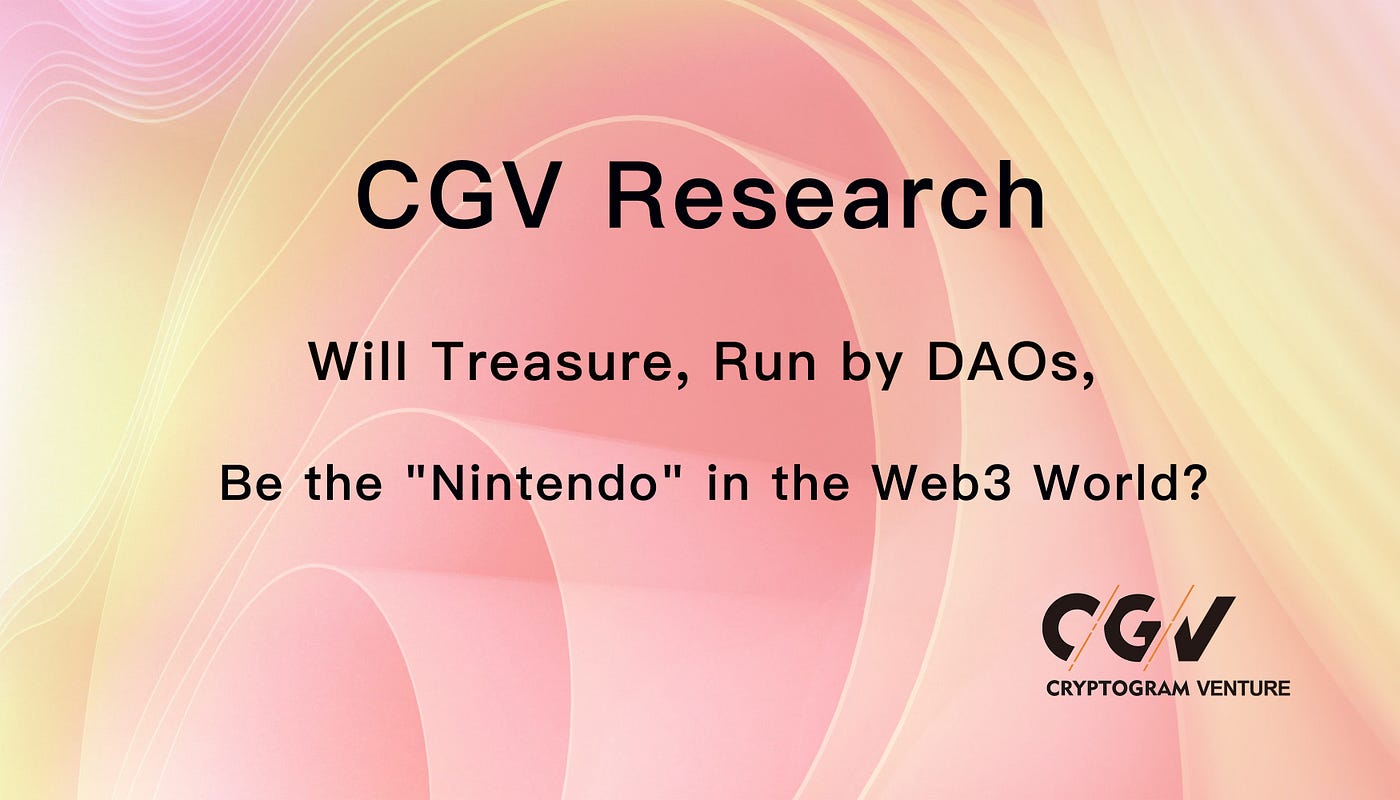 CGV Research

Will Treasure, Run by DAOs,

Be the "Nintendo" in the Web3 World?

CGV

CRYPTOGRAM VENTURE